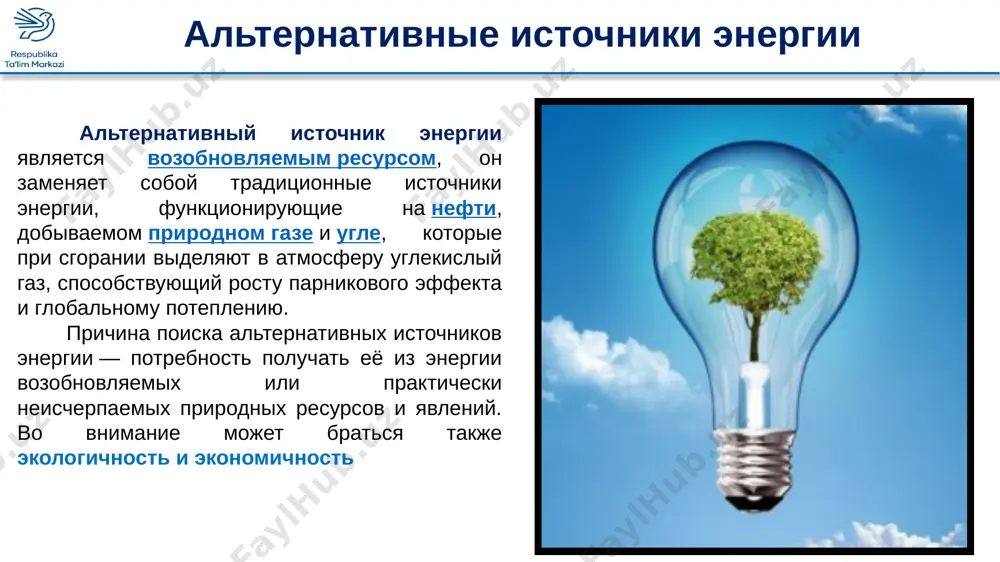 Respublika Ta'lim Markazi

Альтернативные источники энергии

Альтернативный источник энергии является возобновляемым ресурсом, он заменяет собой традиционные источники энергии, функционирующие на нефти, добываемом природном газе и угле, которые при сгорании выделяют в атмосферу углекислый газ, способствующий росту парникового эффекта и глобальному потеплению.

Причина поиска альтернативных источников энергии — потребность получать её из энергии возобновляемых или практически неисчерпаемых природных ресурсов и явлений. Во внимание может браться также экологичность и экономичность

FaylHub.uz